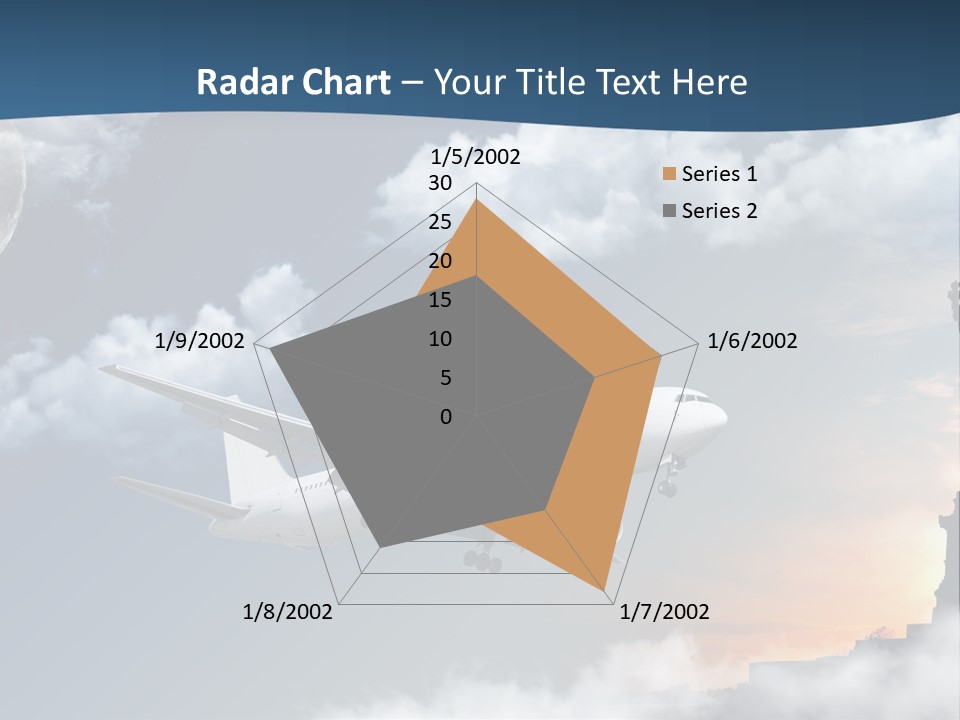 Radar Chart – Your Title Text Here

1/5/2002
30
25
20
15
10
5
0
1/6/2002
1/7/2002
1/8/2002
1/9/2002

Series 1
Series 2